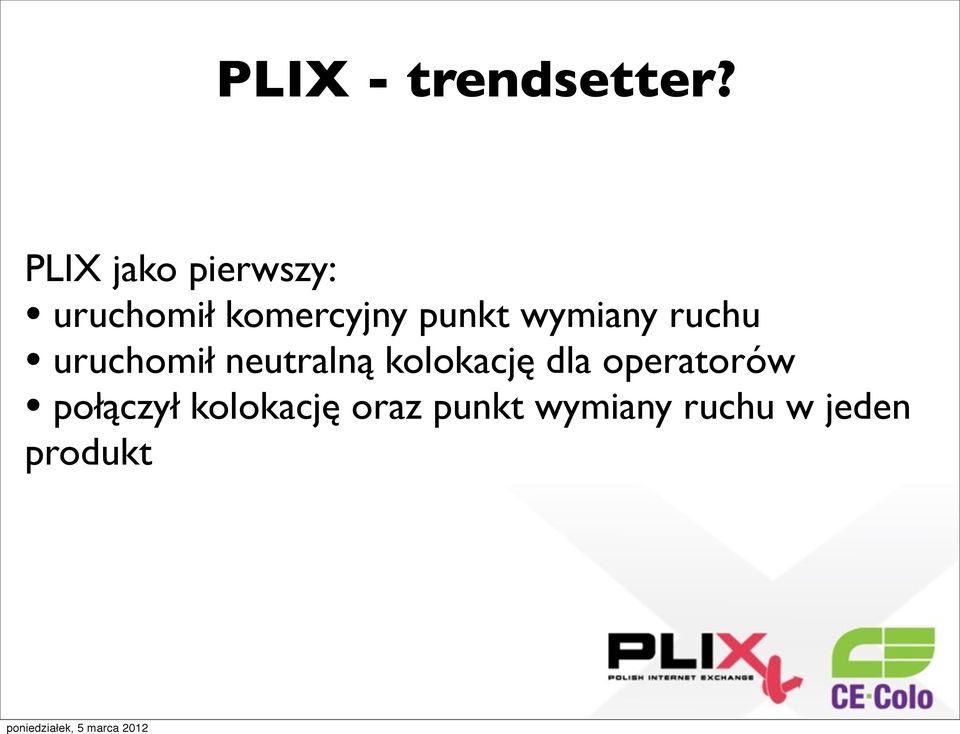 PLIX - trendsetter?

PLIX jako pierwszy:
• uruchomił komercyjny punkt wymiany ruchu
• uruchomił neutralną kolokację dla operatorów
• połączył kolokację oraz punkt wymiany ruchu w jeden produkt

PLIX
POLISH INTERNET EXCHANGE

CE·Colo

poniedziałek, 5 marca 2012